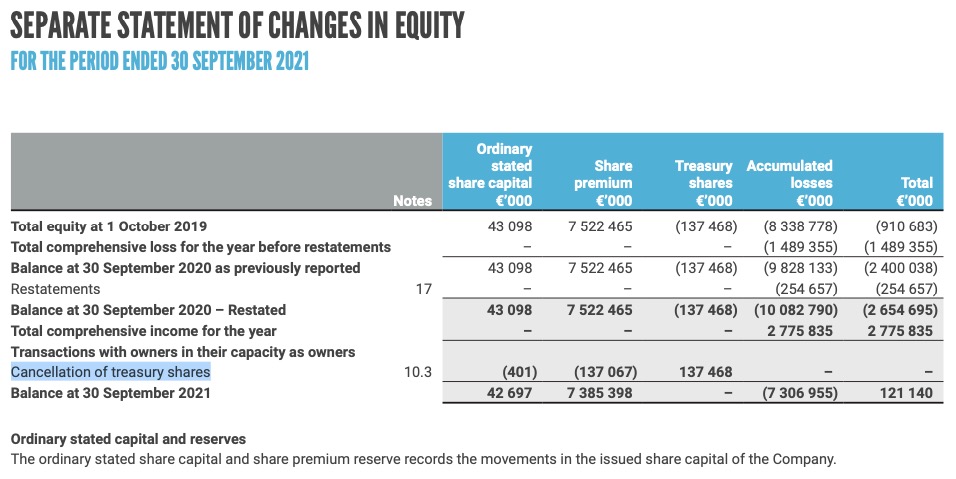 SEPARATE STATEMENT OF CHANGES IN EQUITY
FOR THE PERIOD ENDED 30 SEPTEMBER 2021

| | Notes | Ordinary stated share capital €'000 | Share premium €'000 | Treasury shares €'000 | Accumulated losses €'000 | Total €'000 |
|---|---|---|---|---|---|---|
| Total equity at 1 October 2019 | | 43 098 | 7 522 465 | (137 468) | (8 338 778) | (910 683) |
| Total comprehensive loss for the year before restatements | | – | – | – | (1 489 355) | (1 489 355) |
| Balance at 30 September 2020 as previously reported | | 43 098 | 7 522 465 | (137 468) | (9 828 133) | (2 400 038) |
| Restatements | 17 | – | – | – | (254 657) | (254 657) |
| Balance at 30 September 2020 – Restated | | 43 098 | 7 522 465 | (137 468) | (10 082 790) | (2 654 695) |
| Total comprehensive income for the year | | – | – | – | 2 775 835 | 2 775 835 |
| Transactions with owners in their capacity as owners | | | | | | |
| Cancellation of treasury shares | 10.3 | (401) | (137 067) | 137 468 | – | – |
| Balance at 30 September 2021 | | 42 697 | 7 385 398 | – | (7 306 955) | 121 140 |

Ordinary stated capital and reserves
The ordinary stated share capital and share premium reserve records the movements in the issued share capital of the Company.